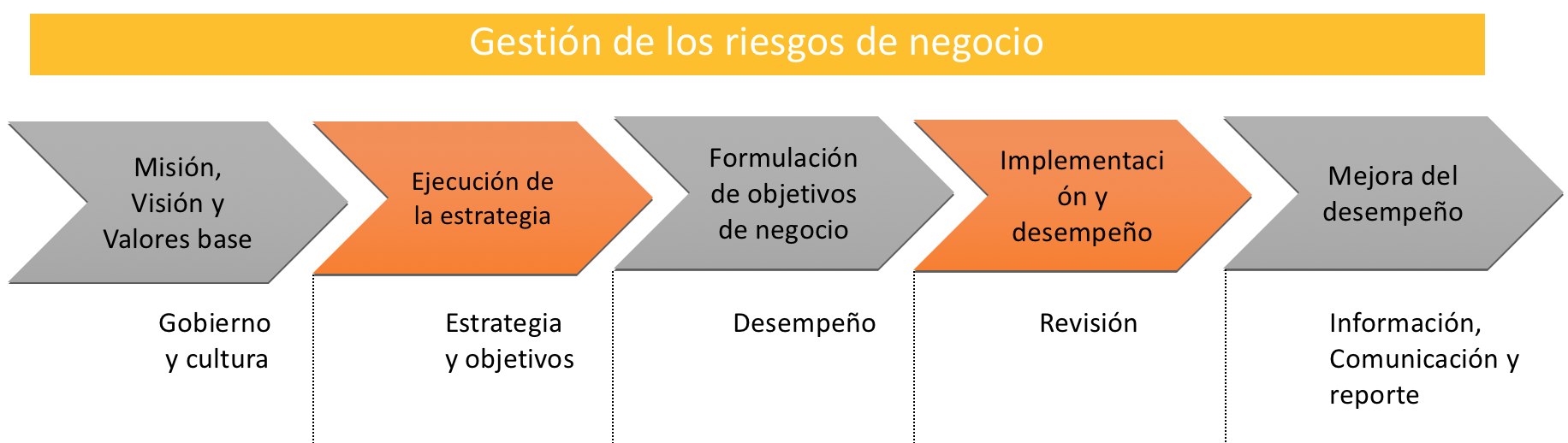 Gestión de los riesgos de negocio

Misión, Visión y Valores base

Ejecución de la estrategia

Formulación de objetivos de negocio

Implementaci ón y desempeño

Mejora del desempeño

Gobierno y cultura

Estrategia y objetivos

Desempeño

Revisión

Información, Comunicación y reporte